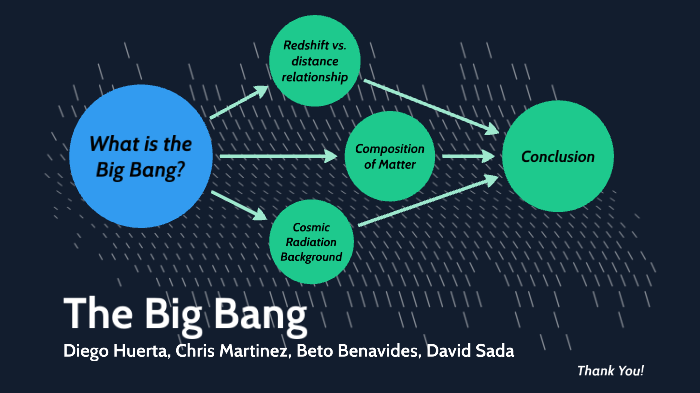 What is the Big Bang?

Redshift vs. distance relationship

Composition of Matter

Cosmic Radiation Background

Conclusion

The Big Bang

Diego Huerta, Chris Martinez, Beto Benavides, David Sada

Thank You!